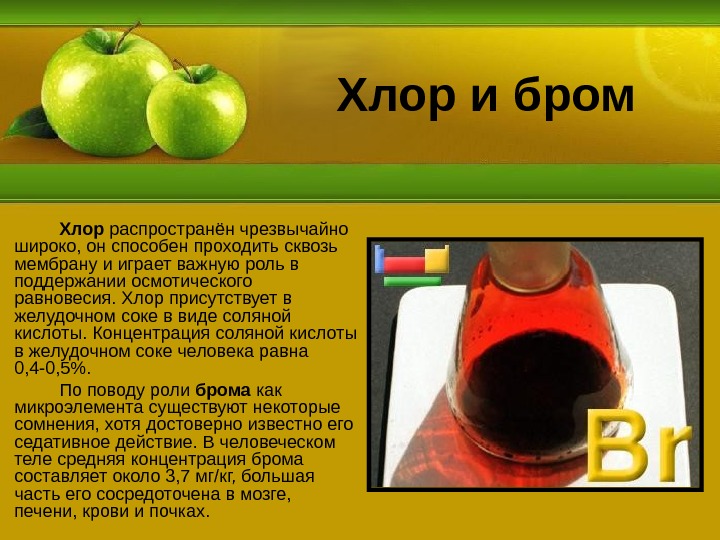 Хлор и бром

Хлор распространён чрезвычайно широко, он способен проходить сквозь мембрану и играет важную роль в поддержании осмотического равновесия. Хлор присутствует в желудочном соке в виде соляной кислоты. Концентрация соляной кислоты в желудочном соке человека равна 0,4-0,5%.

По поводу роли брома как микроэлемента существуют некоторые сомнения, хотя достоверно известно его седативное действие. В человеческом теле средняя концентрация брома составляет около 3,7 мг/кг, большая часть его сосредоточена в мозге, печени, крови и почках.

Br